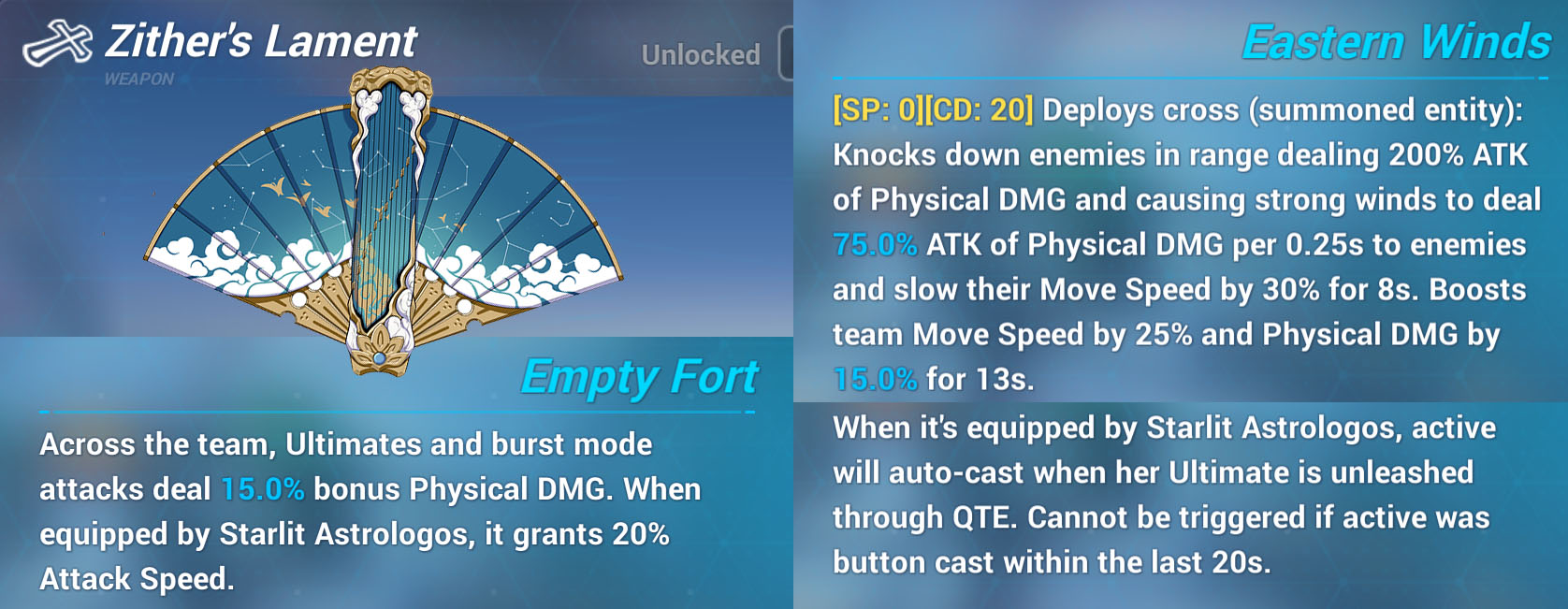 Zither's Lament
WEAPON

Unlocked

Empty Fort

Across the team, Ultimates and burst mode attacks deal 15.0% bonus Physical DMG. When equipped by Starlit Astrologos, it grants 20% Attack Speed.

Eastern Winds

[SP: 0][CD: 20] Deploys cross (summoned entity): Knocks down enemies in range dealing 200% ATK of Physical DMG and causing strong winds to deal 75.0% ATK of Physical DMG per 0.25s to enemies and slow their Move Speed by 30% for 8s. Boosts team Move Speed by 25% and Physical DMG by 15.0% for 13s.

When it's equipped by Starlit Astrologos, active will auto-cast when her Ultimate is unleashed through QTE. Cannot be triggered if active was button cast within the last 20s.